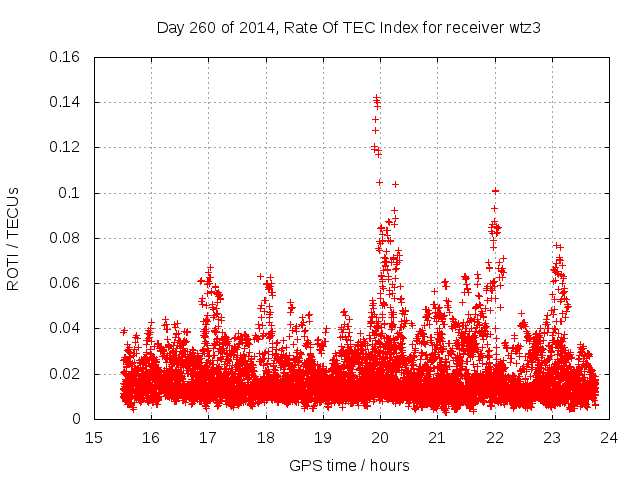 Day 260 of 2014, Rate Of TEC Index for receiver wtz3

ROTI / TECUs

0.16
0.14
0.12
0.1
0.08
0.06
0.04
0.02
0

15 16 17 18 19 20 21 22 23 24

GPS time / hours